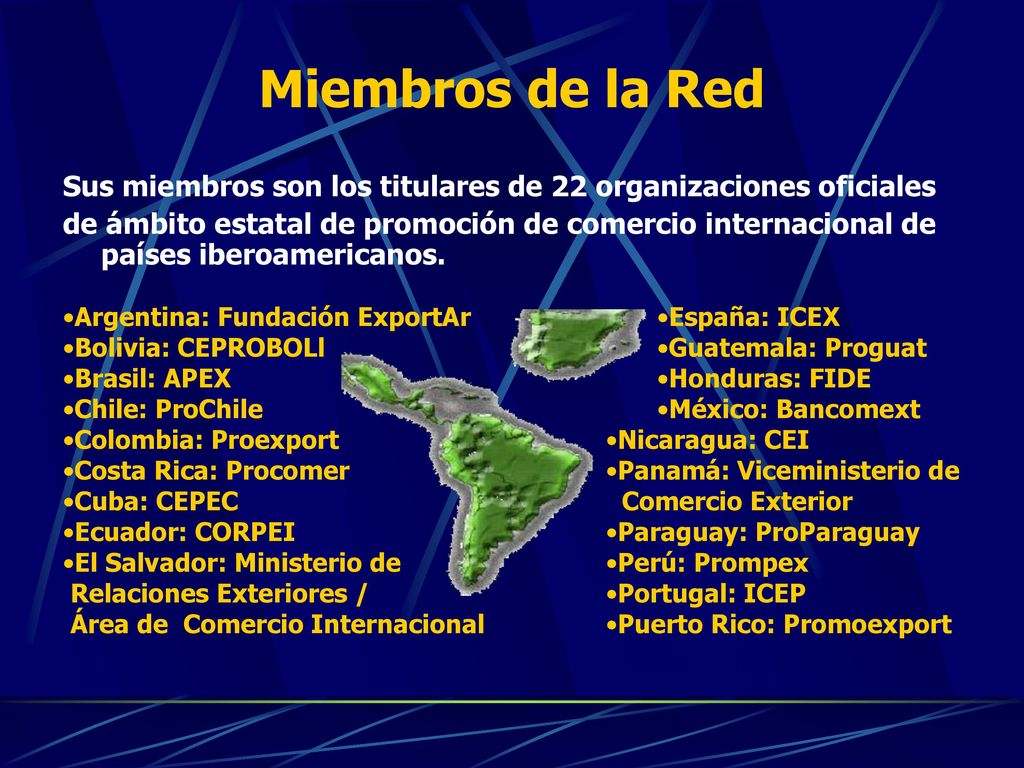 Miembros de la Red

Sus miembros son los titulares de 22 organizaciones oficiales de ámbito estatal de promoción de comercio internacional de países iberoamericanos.

•Argentina: Fundación ExportAr
•Bolivia: CEPROBOLI
•Brasil: APEX
•Chile: ProChile
•Colombia: Proexport
•Costa Rica: Procomer
•Cuba: CEPEC
•Ecuador: CORPEI
•El Salvador: Ministerio de Relaciones Exteriores / Área de Comercio Internacional

•España: ICEX
•Guatemala: Proguat
•Honduras: FIDE
•México: Bancomext
•Nicaragua: CEI
•Panamá: Viceministerio de Comercio Exterior
•Paraguay: ProParaguay
•Perú: Prompex
•Portugal: ICEP
•Puerto Rico: Promoexport